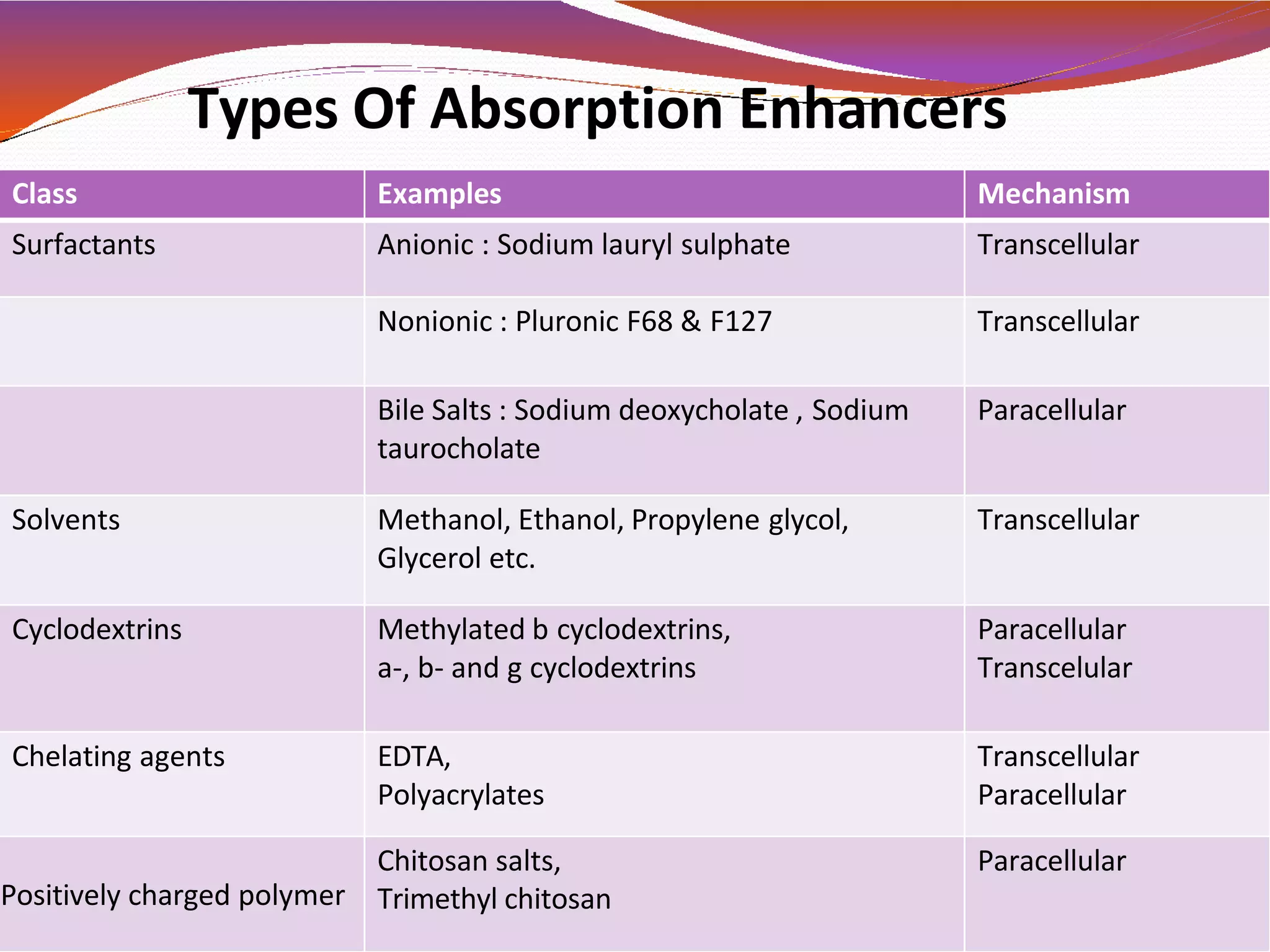 Types Of Absorption Enhancers

| Class | Examples | Mechanism |
|---|---|---|
| Surfactants | Anionic : Sodium lauryl sulphate | Transcellular |
| | Nonionic : Pluronic F68 & F127 | Transcellular |
| | Bile Salts : Sodium deoxycholate , Sodium taurocholate | Paracellular |
| Solvents | Methanol, Ethanol, Propylene glycol, Glycerol etc. | Transcellular |
| Cyclodextrins | Methylated b cyclodextrins, a-, b- and g cyclodextrins | Paracellular Transcelular |
| Chelating agents | EDTA, Polyacrylates | Transcellular Paracellular |
| Positively charged polymer | Chitosan salts, Trimethyl chitosan | Paracellular |